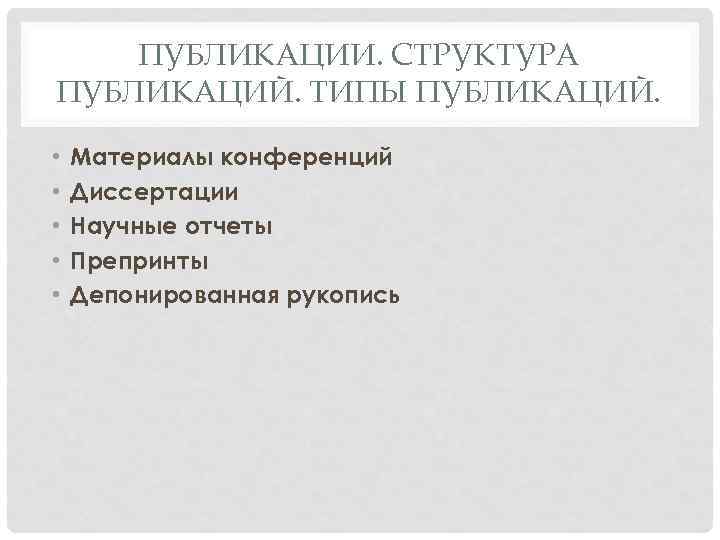 ПУБЛИКАЦИИ. СТРУКТУРА ПУБЛИКАЦИЙ. ТИПЫ ПУБЛИКАЦИЙ.

• Материалы конференций
• Диссертации
• Научные отчеты
• Препринты
• Депонированная рукопись